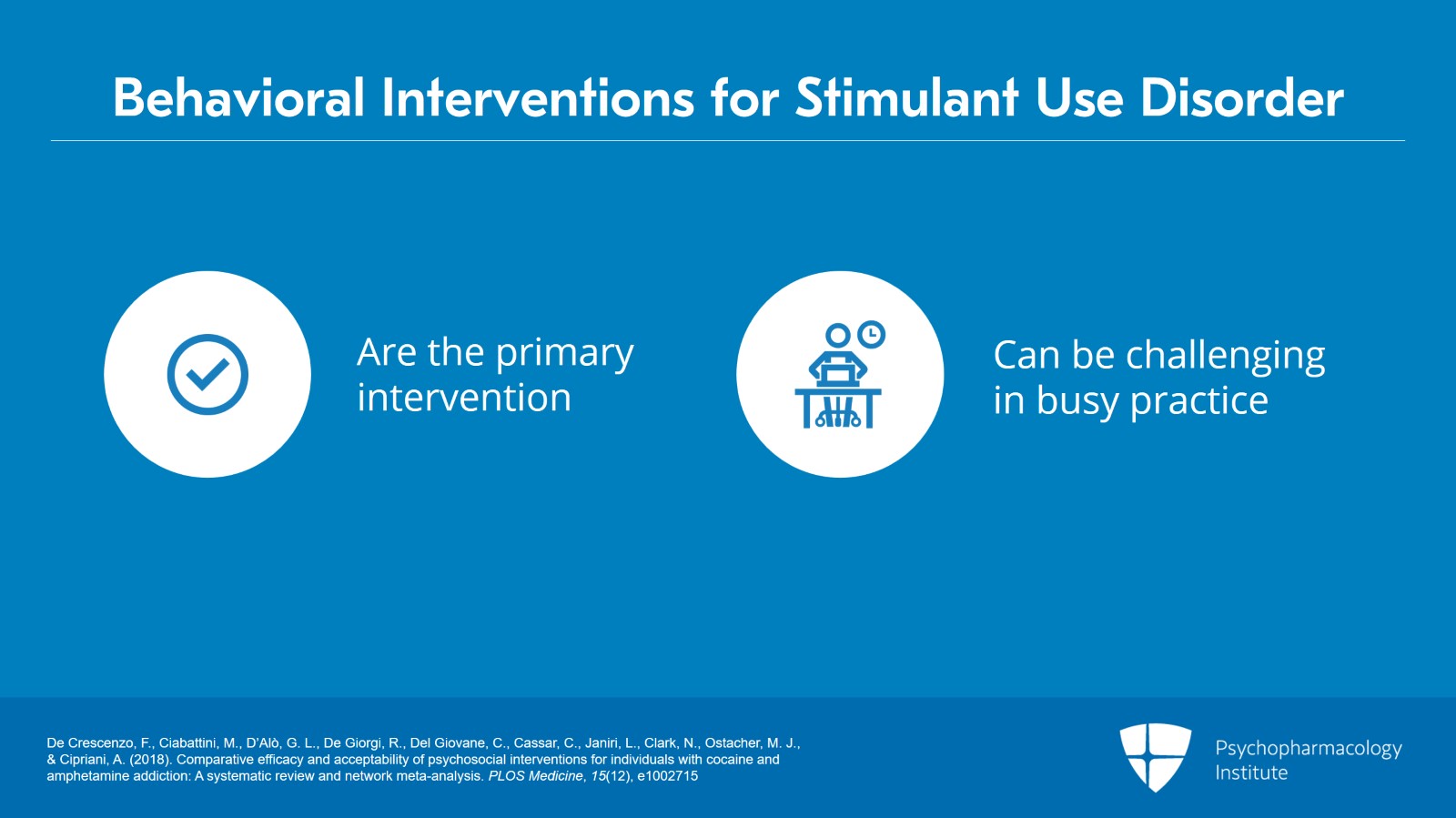 Behavioral Interventions for Stimulant Use Disorder

Are the primary intervention

Can be challenging in busy practice

De Crescenzo, F., Ciabattini, M., D'Alò, G. L., De Giorgi, R., Del Giovane, C., Cassar, C., Janiri, L., Clark, N., Ostacher, M. J., & Cipriani, A. (2018). Comparative efficacy and acceptability of psychosocial interventions for individuals with cocaine and amphetamine addiction: A systematic review and network meta-analysis. PLOS Medicine, 15(12), e1002715

Psychopharmacology Institute